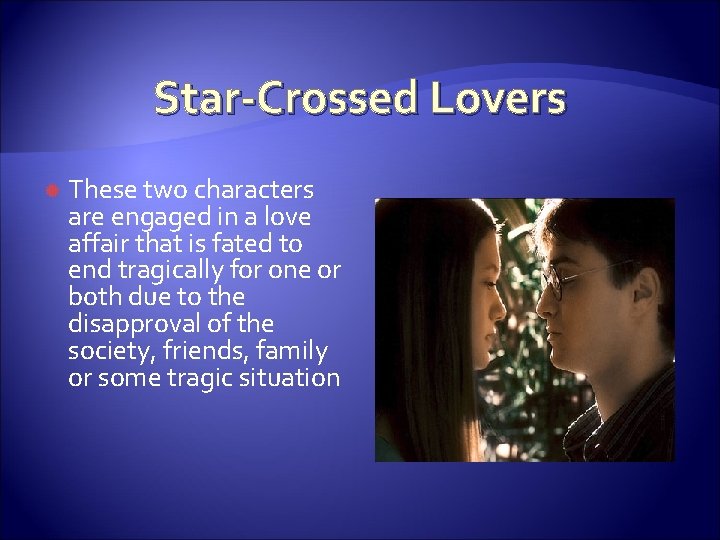 Star-Crossed Lovers

These two characters are engaged in a love affair that is fated to end tragically for one or both due to the disapproval of the society, friends, family or some tragic situation